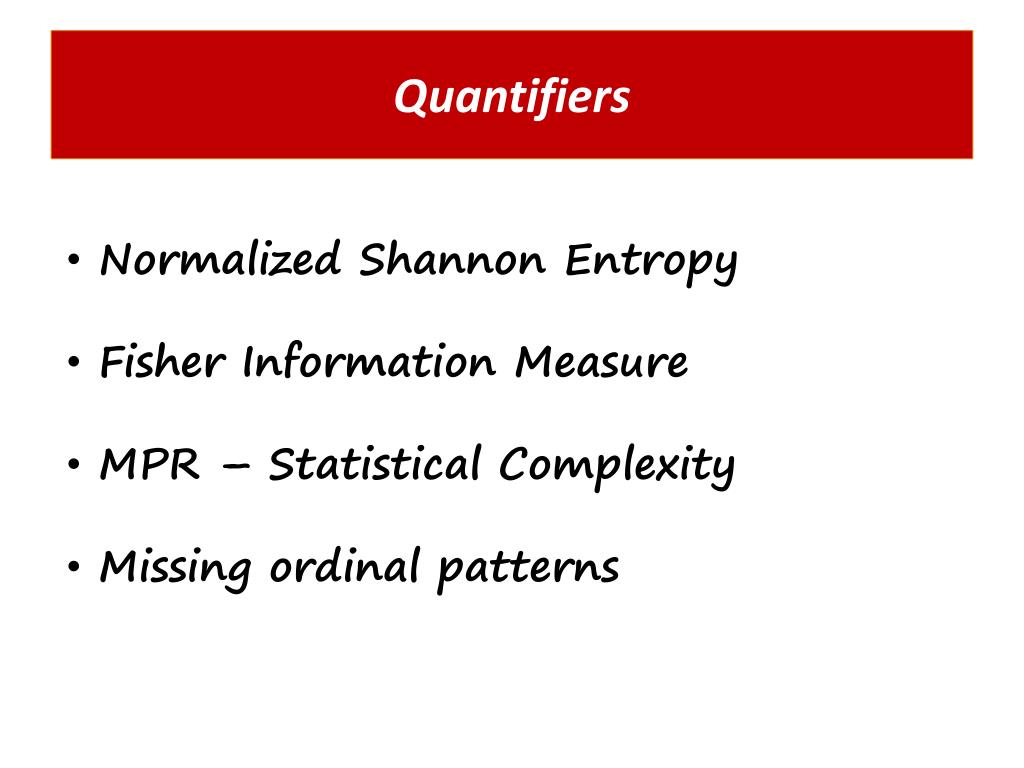 Quantifiers

• Normalized Shannon Entropy

• Fisher Information Measure

• MPR – Statistical Complexity

• Missing ordinal patterns